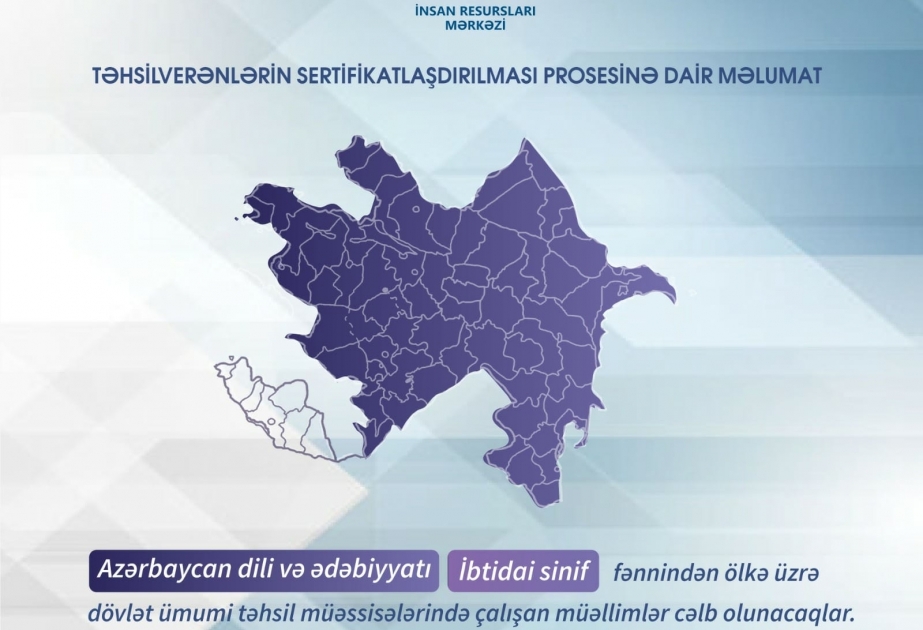 İNSAN RESURSLARI
MƏRKƏZİ

TƏHSİLVERƏNLƏRİN SERTİFİKATLAŞDIRILMASI PROSESİNƏ DAİR MƏLUMAT

Azərbaycan dili və ədəbiyyatı İbtidai sinif fənnindən ölkə üzrə dövlət ümumi təhsil müəssisələrində çalışan müəllimlər cəlb olunacaqlar.